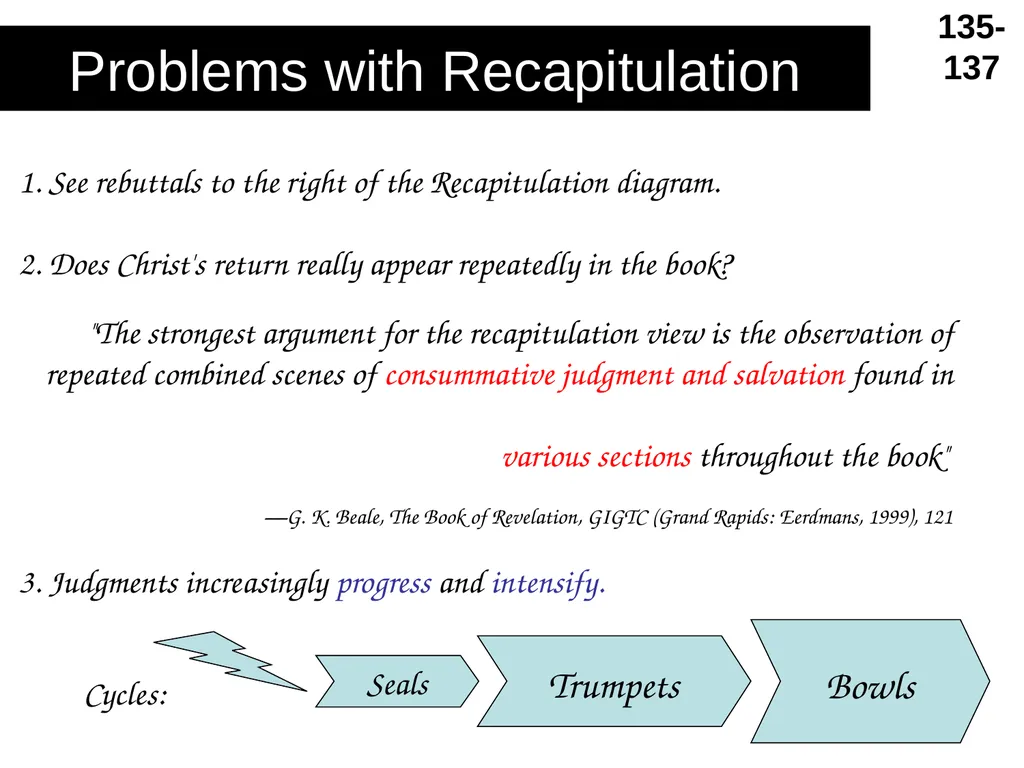 Problems with Recapitulation

135-137

1. See rebuttals to the right of the Recapitulation diagram.

2. Does Christ's return really appear repeatedly in the book?

"The strongest argument for the recapitulation view is the observation of repeated combined scenes of consummative judgment and salvation found in various sections throughout the book"

—G. K. Beale, The Book of Revelation, GIGTC (Grand Rapids: Eerdmans, 1999), 121

3. Judgments increasingly progress and intensify.

Cycles:

Seals

Trumpets

Bowls